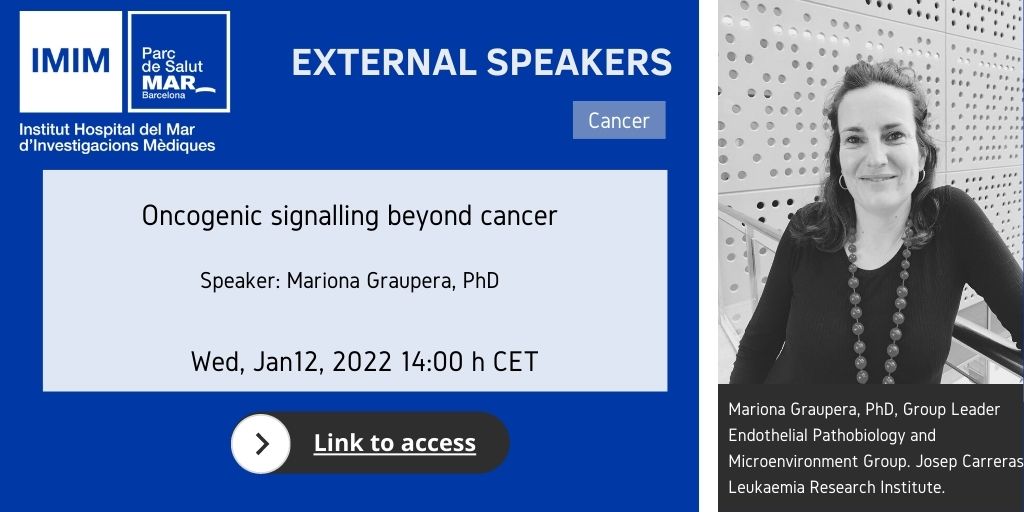 IMIM

Parc de Salut MAR Barcelona

Institut Hospital del Mar d'Investigacions Mèdiques

EXTERNAL SPEAKERS

Cancer

Oncogenic signalling beyond cancer

Speaker: Mariona Graupera, PhD

Wed, Jan12, 2022 14:00 h CET

Link to access

Mariona Graupera, PhD, Group Leader Endothelial Pathobiology and Microenvironment Group. Josep Carreras Leukaemia Research Institute.